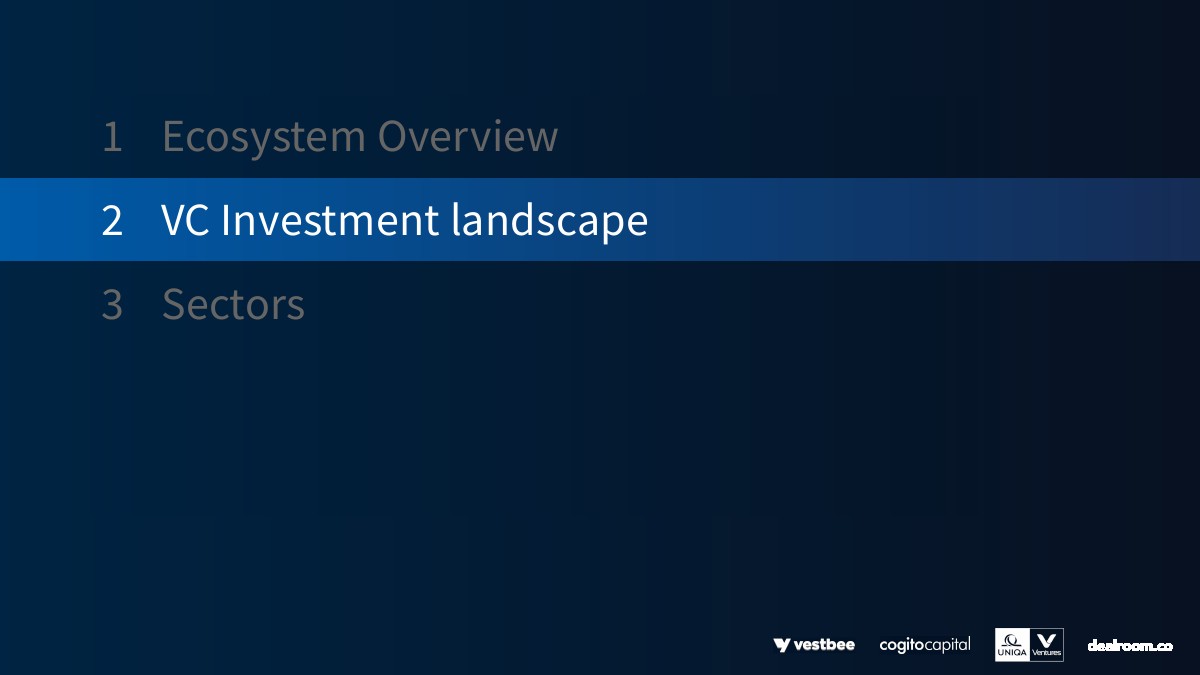 1 Ecosystem Overview

2 VC Investment landscape

3 Sectors

vestbee cogitocapital UNIQA Ventures dealroom.co